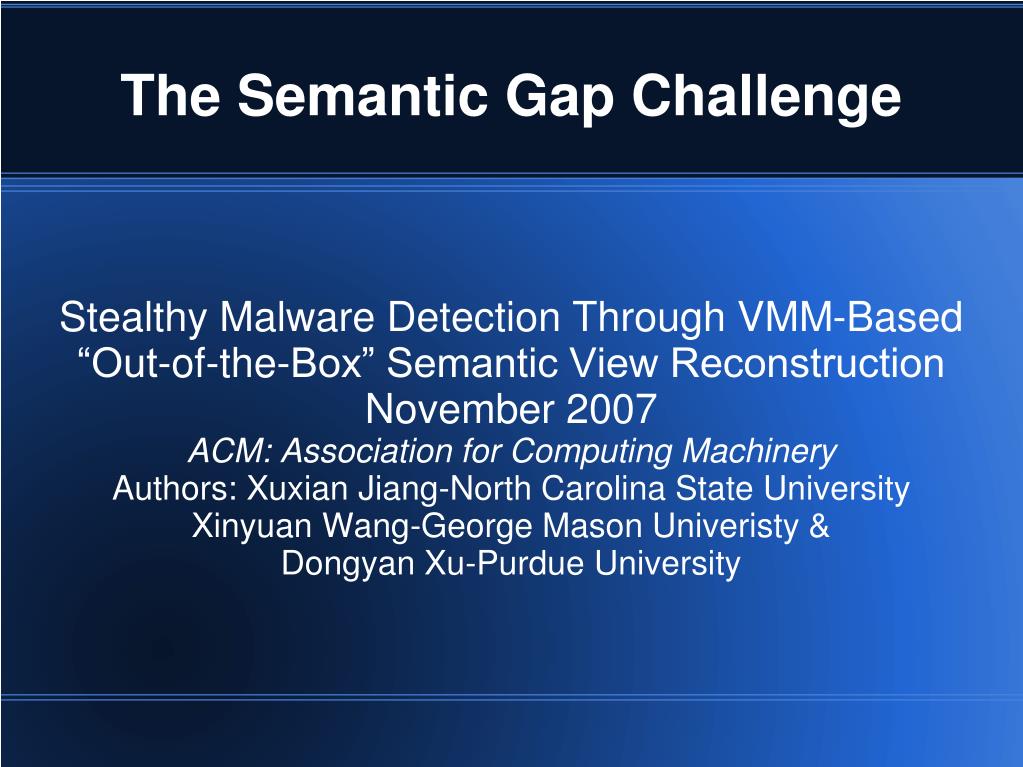 The Semantic Gap Challenge

Stealthy Malware Detection Through VMM-Based “Out-of-the-Box” Semantic View Reconstruction
November 2007
ACM: Association for Computing Machinery
Authors: Xuxian Jiang-North Carolina State University
Xinyuan Wang-George Mason Univeristy &
Dongyan Xu-Purdue University